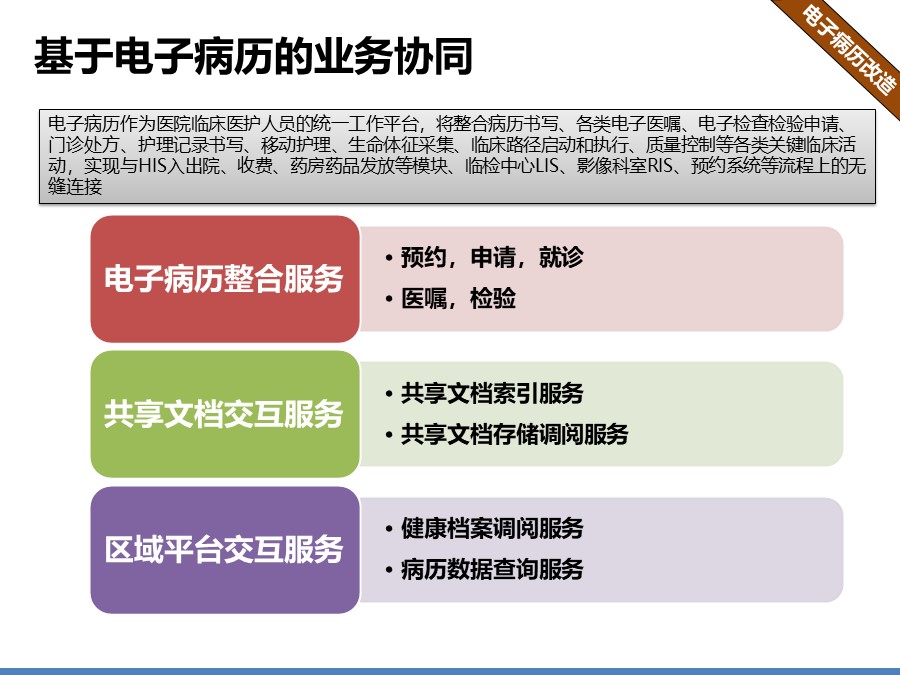 电子病历改造

基于电子病历的业务协同

电子病历作为医院临床医护人员的统一工作平台，将整合病历书写、各类电子医嘱、电子检查检验申请、门诊处方、护理记录书写、移动护理、生命体征采集、临床路径启动和执行、质量控制等各类关键临床活动，实现与HIS入出院、收费、药房药品发放等模块、临检中心LIS、影像科室RIS、预约系统等流程上的无缝连接

电子病历整合服务

• 预约，申请，就诊
• 医嘱，检验

共享文档交互服务

• 共享文档索引服务
• 共享文档存储调阅服务

区域平台交互服务

• 健康档案调阅服务
• 病历数据查询服务